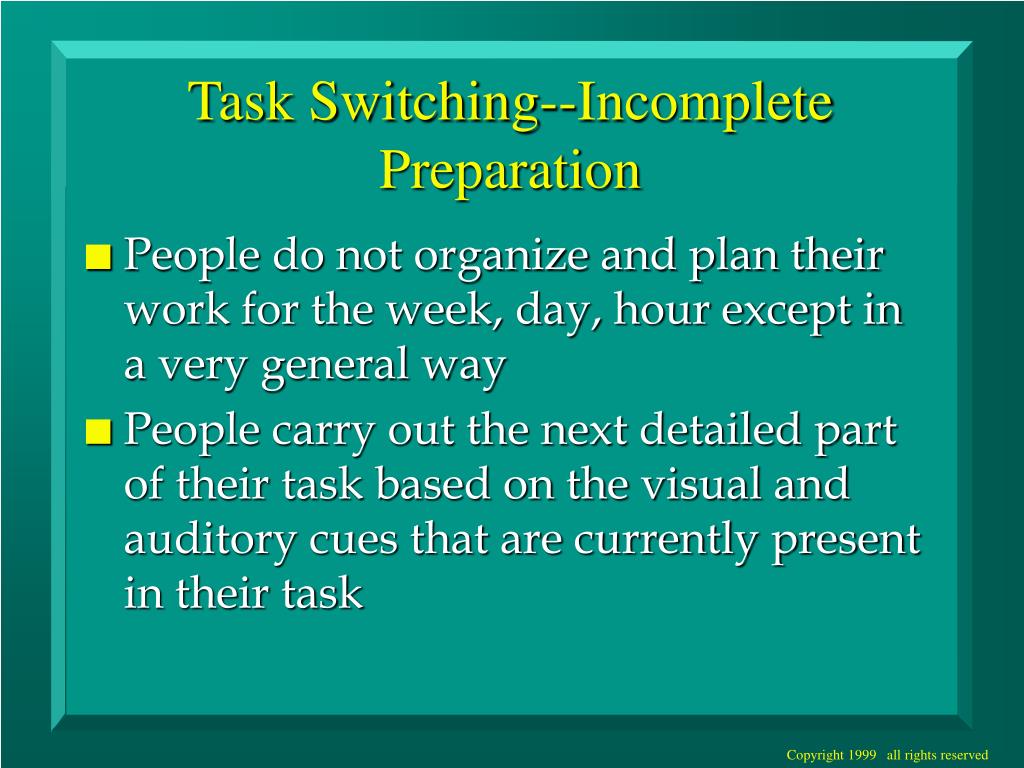 Task Switching--Incomplete Preparation

■ People do not organize and plan their work for the week, day, hour except in a very general way

■ People carry out the next detailed part of their task based on the visual and auditory cues that are currently present in their task

Copyright 1999 all rights reserved